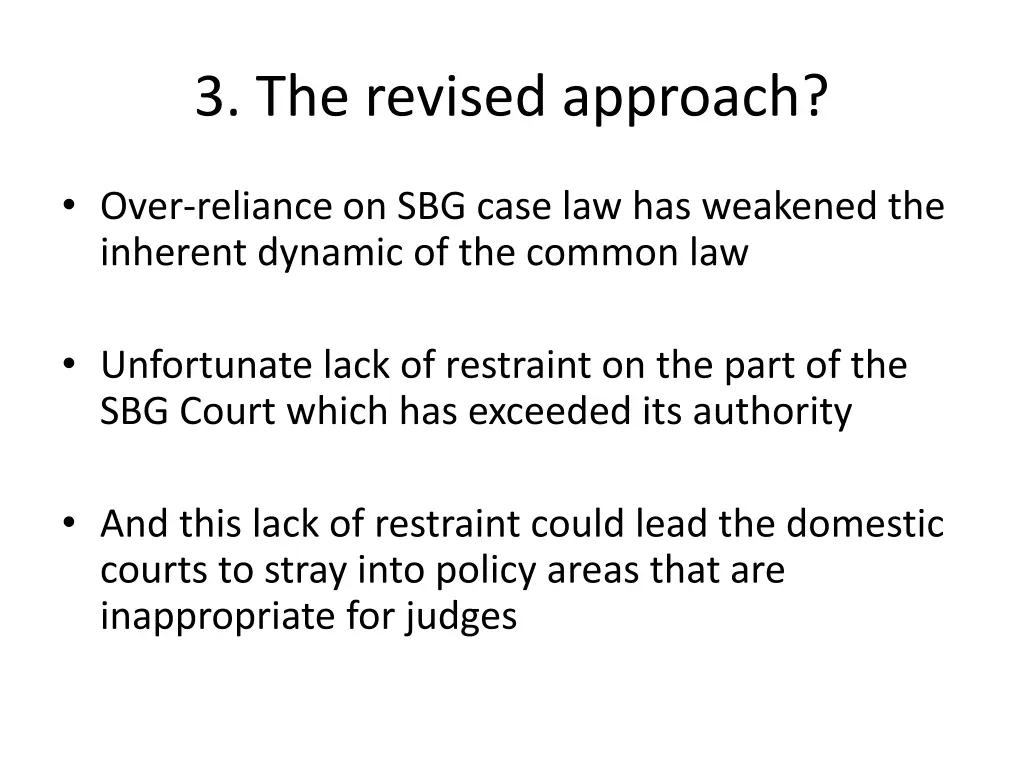 3. The revised approach?

• Over-reliance on SBG case law has weakened the inherent dynamic of the common law

• Unfortunate lack of restraint on the part of the SBG Court which has exceeded its authority

• And this lack of restraint could lead the domestic courts to stray into policy areas that are inappropriate for judges